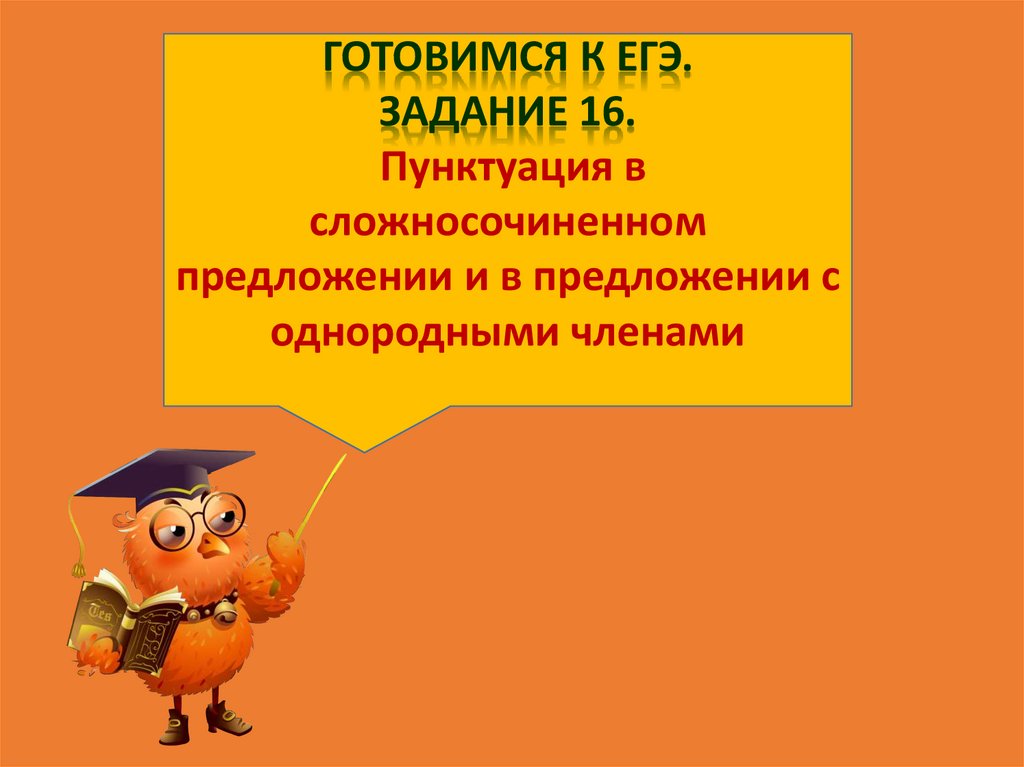 ГОТОВИМСЯ К ЕГЭ.
ЗАДАНИЕ 16.

Пунктуация в сложносочиненном предложении и в предложении с однородными членами